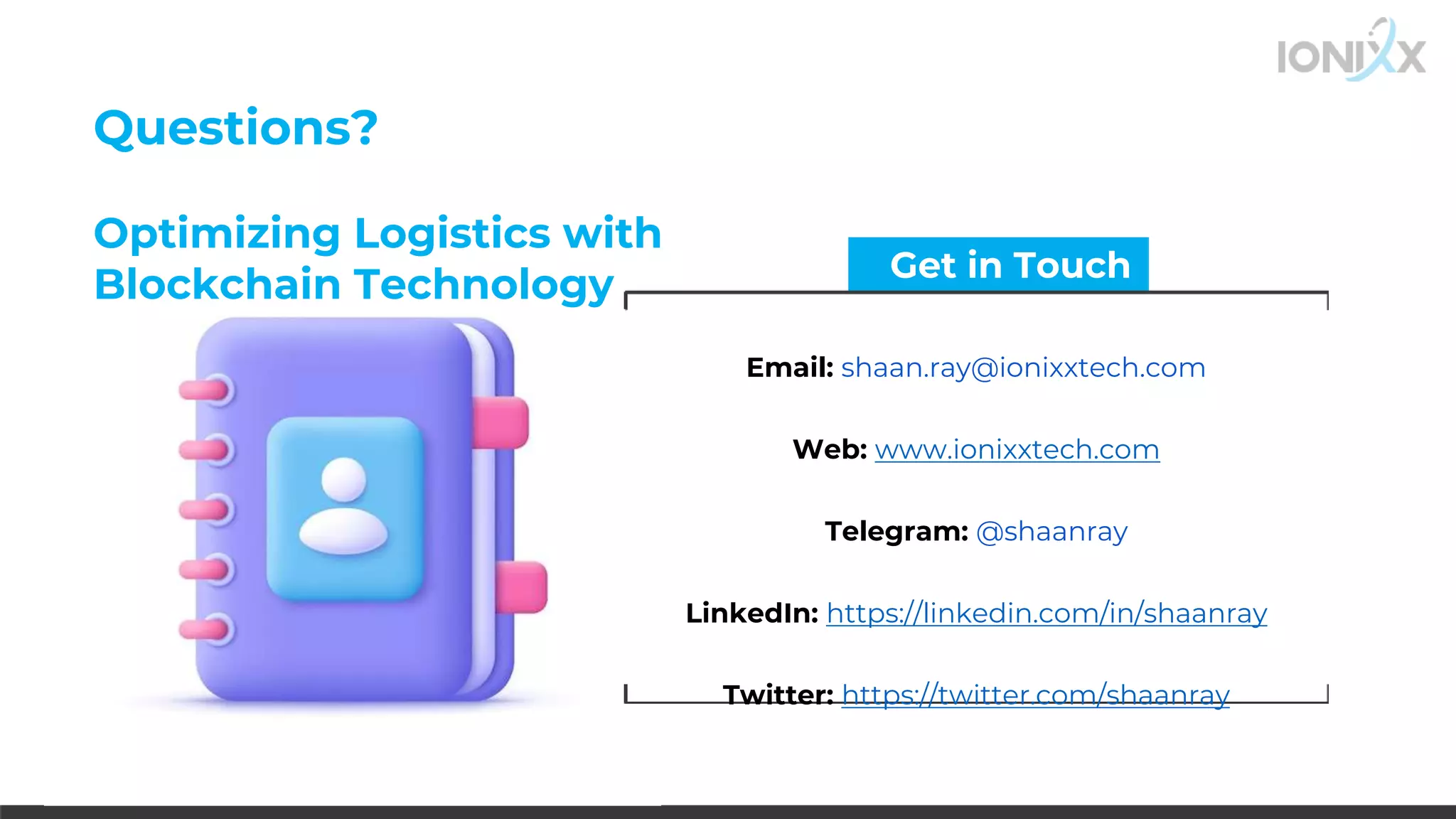 IONIXX

Questions?

Optimizing Logistics with Blockchain Technology

Get in Touch

Email: shaan.ray@ionixxtech.com

Web: www.ionixxtech.com

Telegram: @shaanray

LinkedIn: https://linkedin.com/in/shaanray

Twitter: https://twitter.com/shaanray